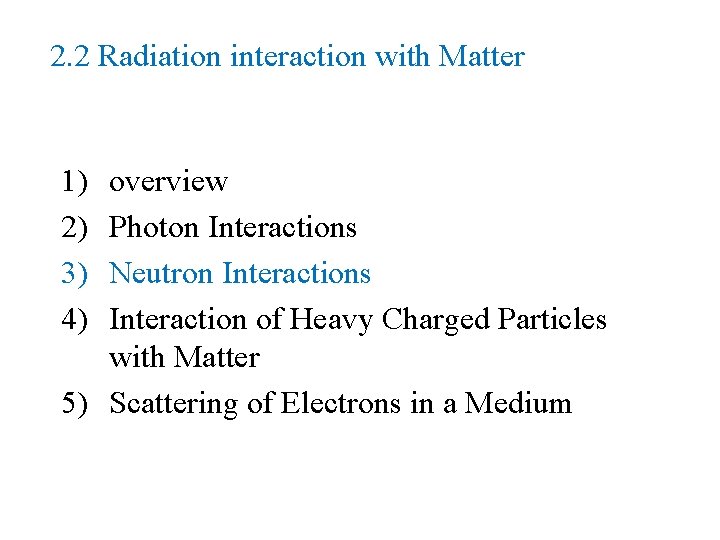 2.2 Radiation interaction with Matter

1) overview
2) Photon Interactions
3) Neutron Interactions
4) Interaction of Heavy Charged Particles with Matter
5) Scattering of Electrons in a Medium